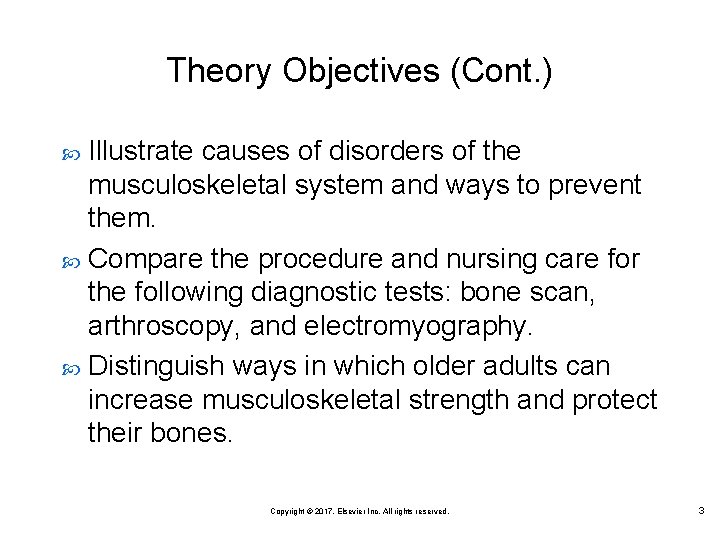 Theory Objectives (Cont.)

Illustrate causes of disorders of the musculoskeletal system and ways to prevent them.

Compare the procedure and nursing care for the following diagnostic tests: bone scan, arthroscopy, and electromyography.

Distinguish ways in which older adults can increase musculoskeletal strength and protect their bones.

Copyright © 2017, Elsevier Inc. All rights reserved.

3